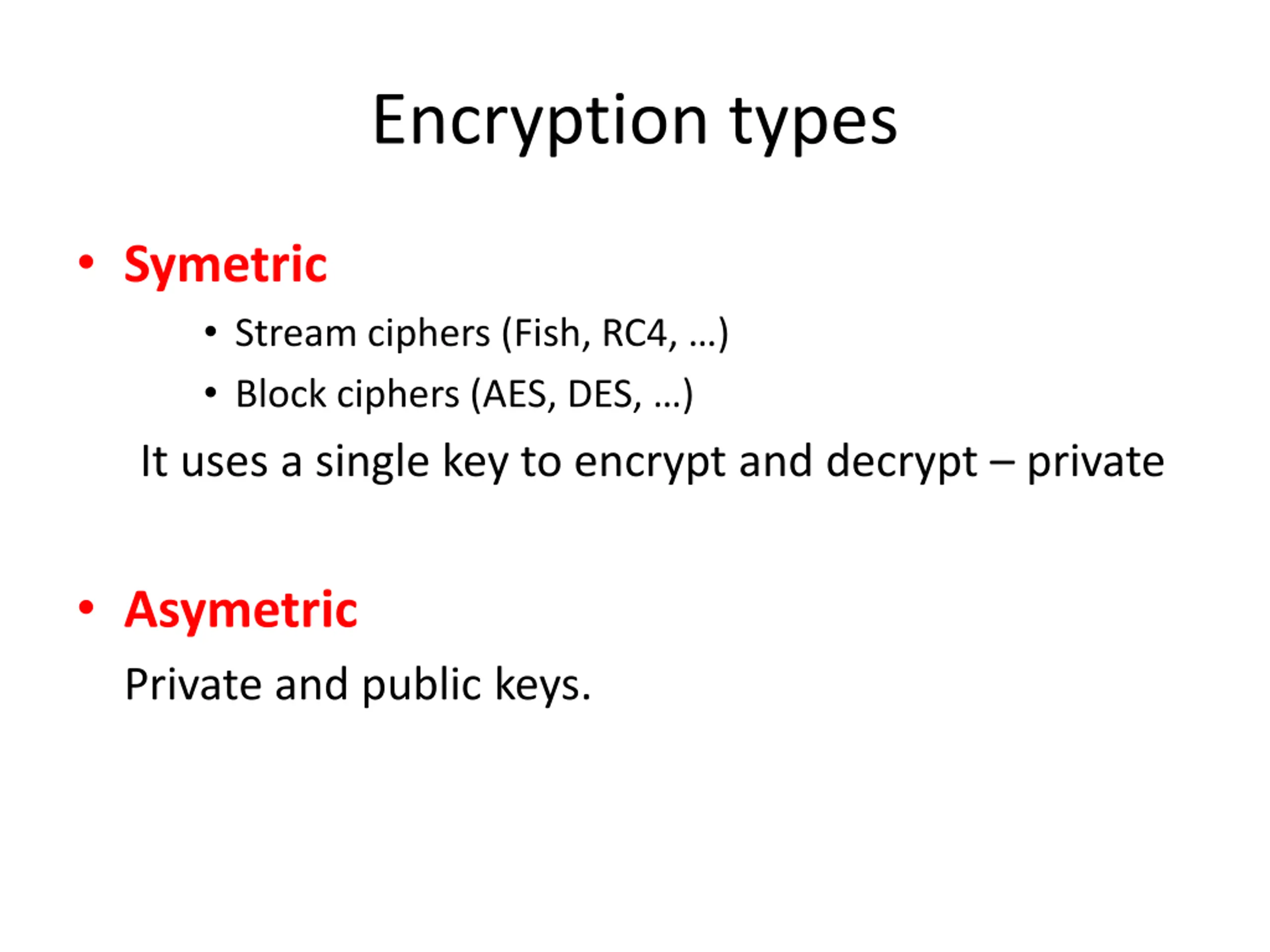 Encryption types

• Symetric
  • Stream ciphers (Fish, RC4, …)
  • Block ciphers (AES, DES, …)

It uses a single key to encrypt and decrypt – private

• Asymetric

Private and public keys.